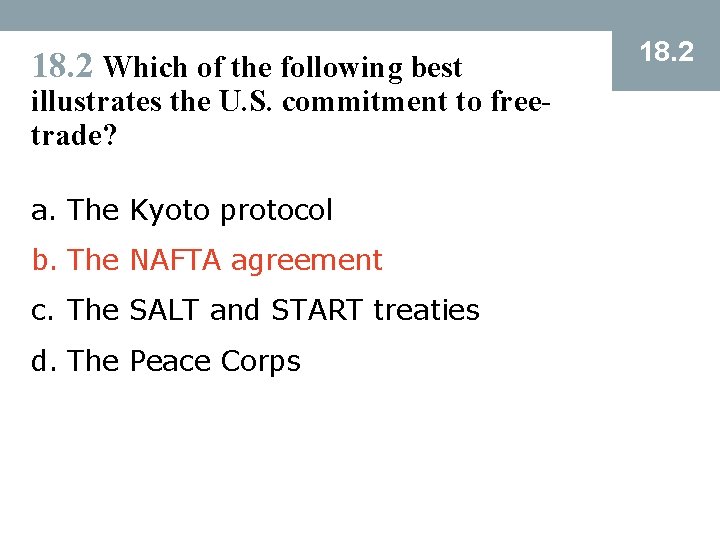 18.2

18.2 Which of the following best illustrates the U.S. commitment to free-trade?

a. The Kyoto protocol

b. The NAFTA agreement

c. The SALT and START treaties

d. The Peace Corps